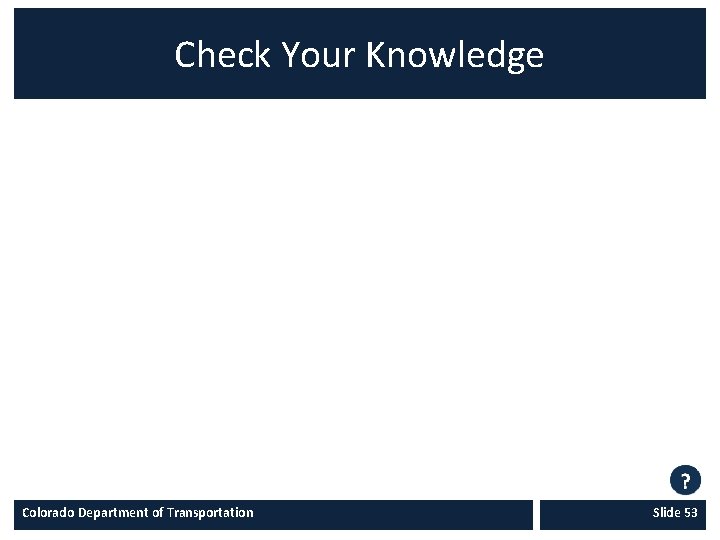 Check Your Knowledge

?

Colorado Department of Transportation

Slide 53